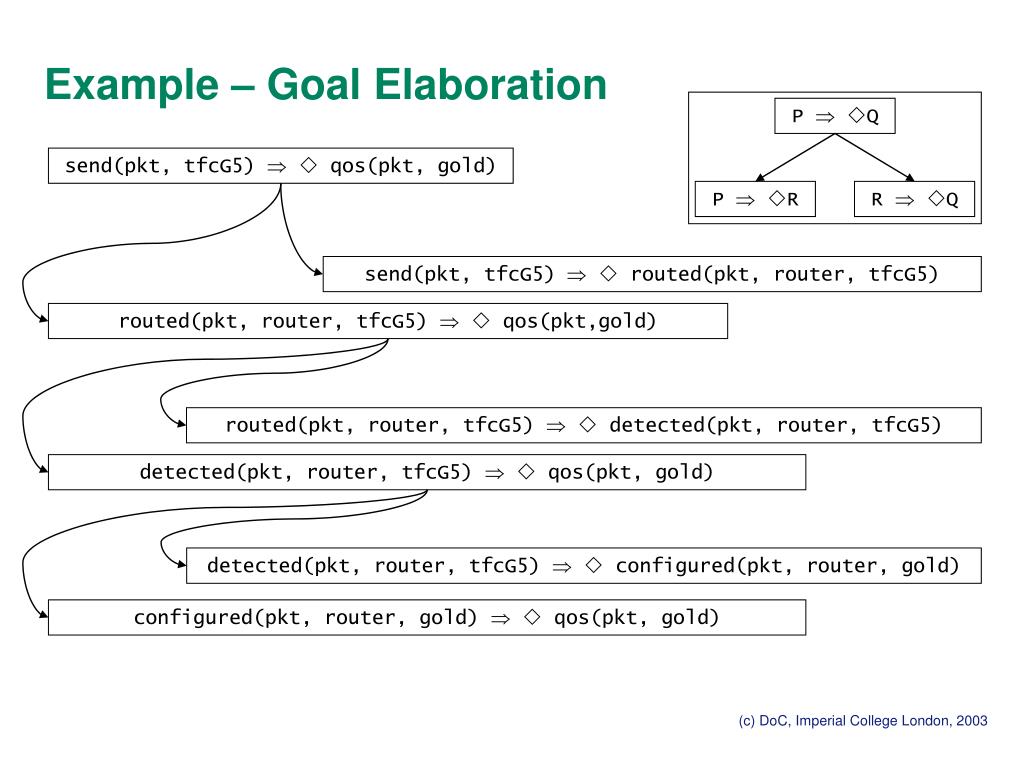 Example – Goal Elaboration

$P \Rightarrow \Diamond Q$

$P \Rightarrow \Diamond R$

$R \Rightarrow \Diamond Q$

send(pkt, tfcG5) $\Rightarrow \Diamond$ qos(pkt, gold)

send(pkt, tfcG5) $\Rightarrow \Diamond$ routed(pkt, router, tfcG5)

routed(pkt, router, tfcG5) $\Rightarrow \Diamond$ qos(pkt,gold)

routed(pkt, router, tfcG5) $\Rightarrow \Diamond$ detected(pkt, router, tfcG5)

detected(pkt, router, tfcG5) $\Rightarrow \Diamond$ qos(pkt, gold)

detected(pkt, router, tfcG5) $\Rightarrow \Diamond$ configured(pkt, router, gold)

configured(pkt, router, gold) $\Rightarrow \Diamond$ qos(pkt, gold)

(c) DoC, Imperial College London, 2003